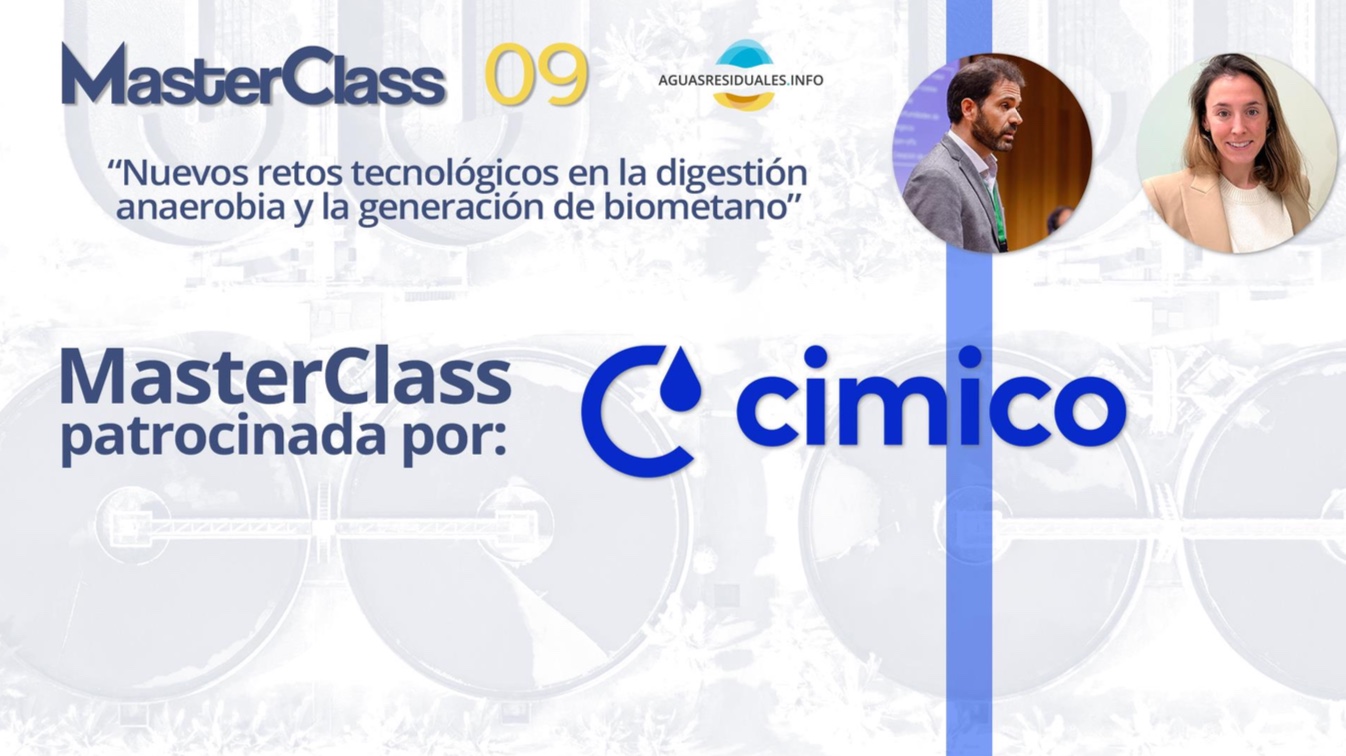 MasterClass 09

AGUASRESIDUALES.INFO

“Nuevos retos tecnológicos en la digestión anaerobia y la generación de biometano”

MasterClass patrocinada por:

cimico